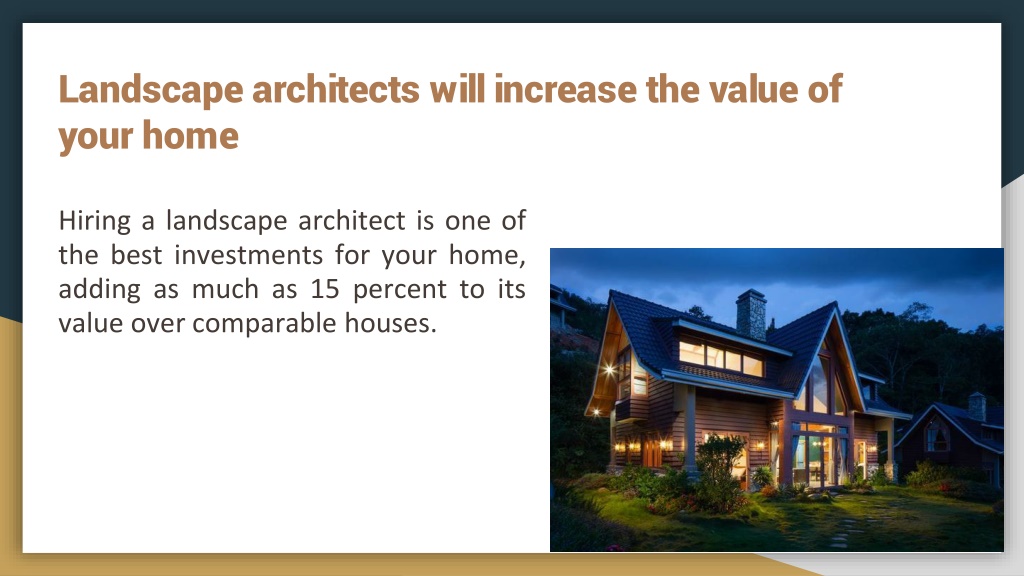 Landscape architects will increase the value of your home

Hiring a landscape architect is one of the best investments for your home, adding as much as 15 percent to its value over comparable houses.